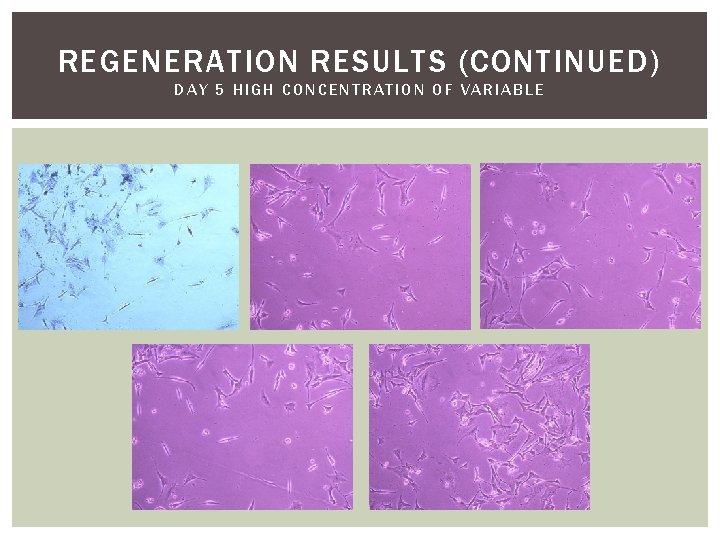 REGENERATION RESULTS (CONTINUED)
DAY 5 HIGH CONCENTRATION OF VARIABLE